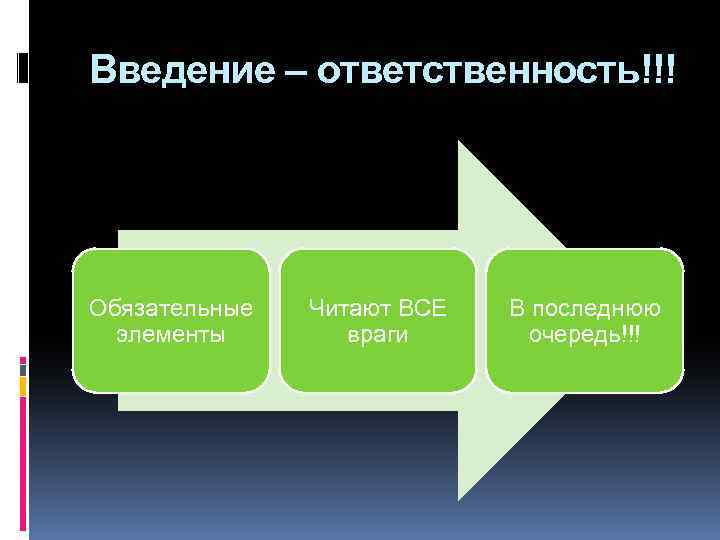 Введение – ответственность!!!

Обязательные элементы

Читают ВСЕ враги

В последнюю очередь!!!